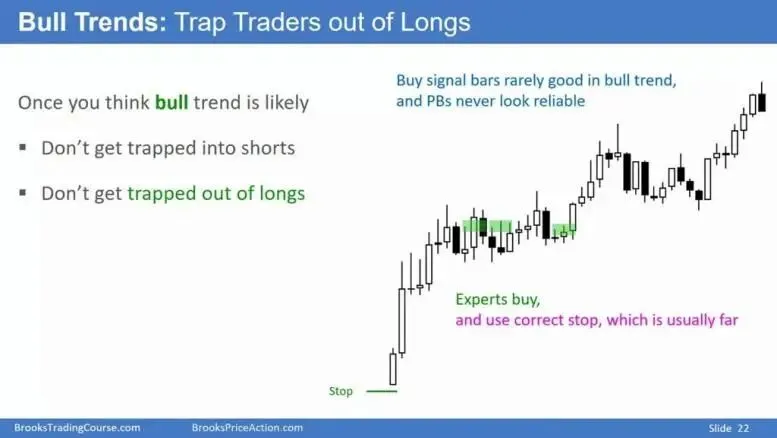 Bull Trends: Trap Traders out of Longs

Once you think bull trend is likely

▪ Don't get trapped into shorts

▪ Don't get trapped out of longs

Buy signal bars rarely good in bull trend, and PBs never look reliable

Experts buy, and use correct stop, which is usually far

Stop

BrooksTradingCourse.com BrooksPriceAction.com Slide 22